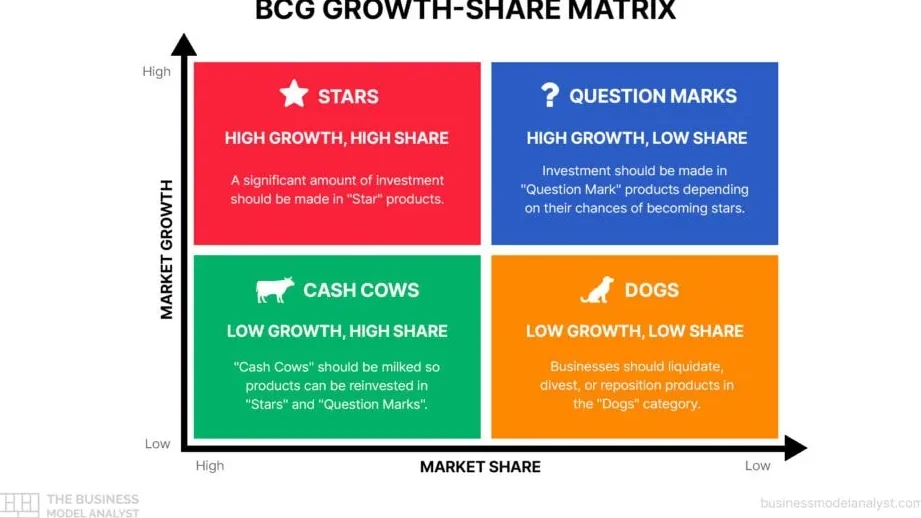 BCG GROWTH-SHARE MATRIX

High

MARKET GROWTH

Low

STARS

HIGH GROWTH, HIGH SHARE

A significant amount of investment should be made in "Star" products.

? QUESTION MARKS

HIGH GROWTH, LOW SHARE

Investment should be made in "Question Mark" products depending on their chances of becoming stars.

CASH COWS

LOW GROWTH, HIGH SHARE

"Cash Cows" should be milked so products can be reinvested in "Stars" and "Question Marks".

DOGS

LOW GROWTH, LOW SHARE

Businesses should liquidate, divest, or reposition products in the "Dogs" category.

High

MARKET SHARE

Low

THE BUSINESS MODEL ANALYST

businessmodelanalyst.com